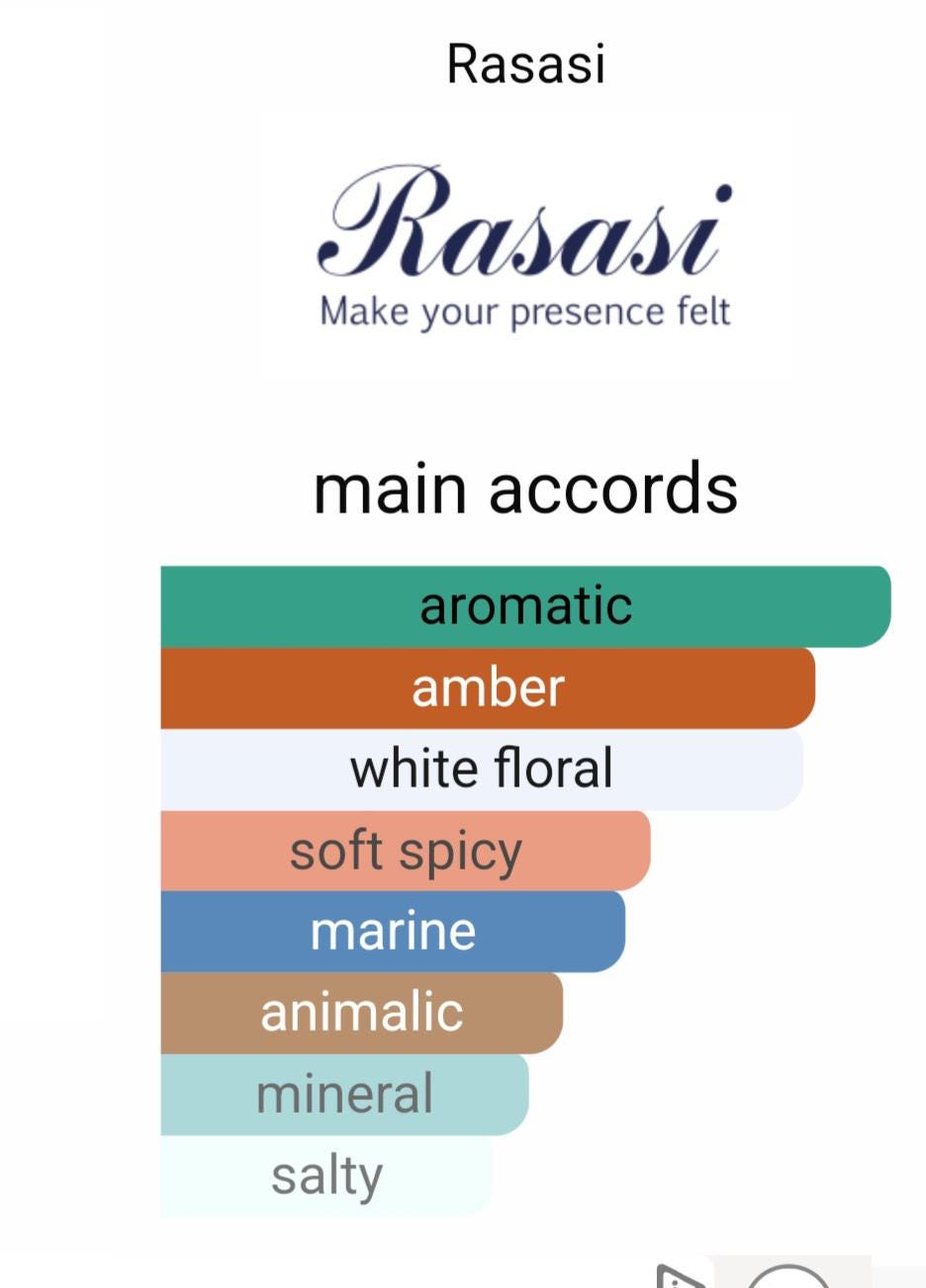 Rasasi

Rasasi
Make your presence felt

main accords

aromatic
amber
white floral
soft spicy
marine
animalic
mineral
salty